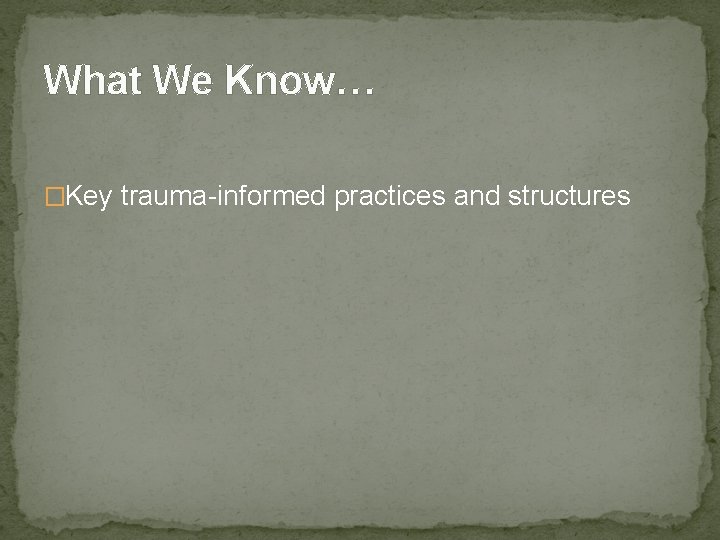 What We Know…

Key trauma-informed practices and structures